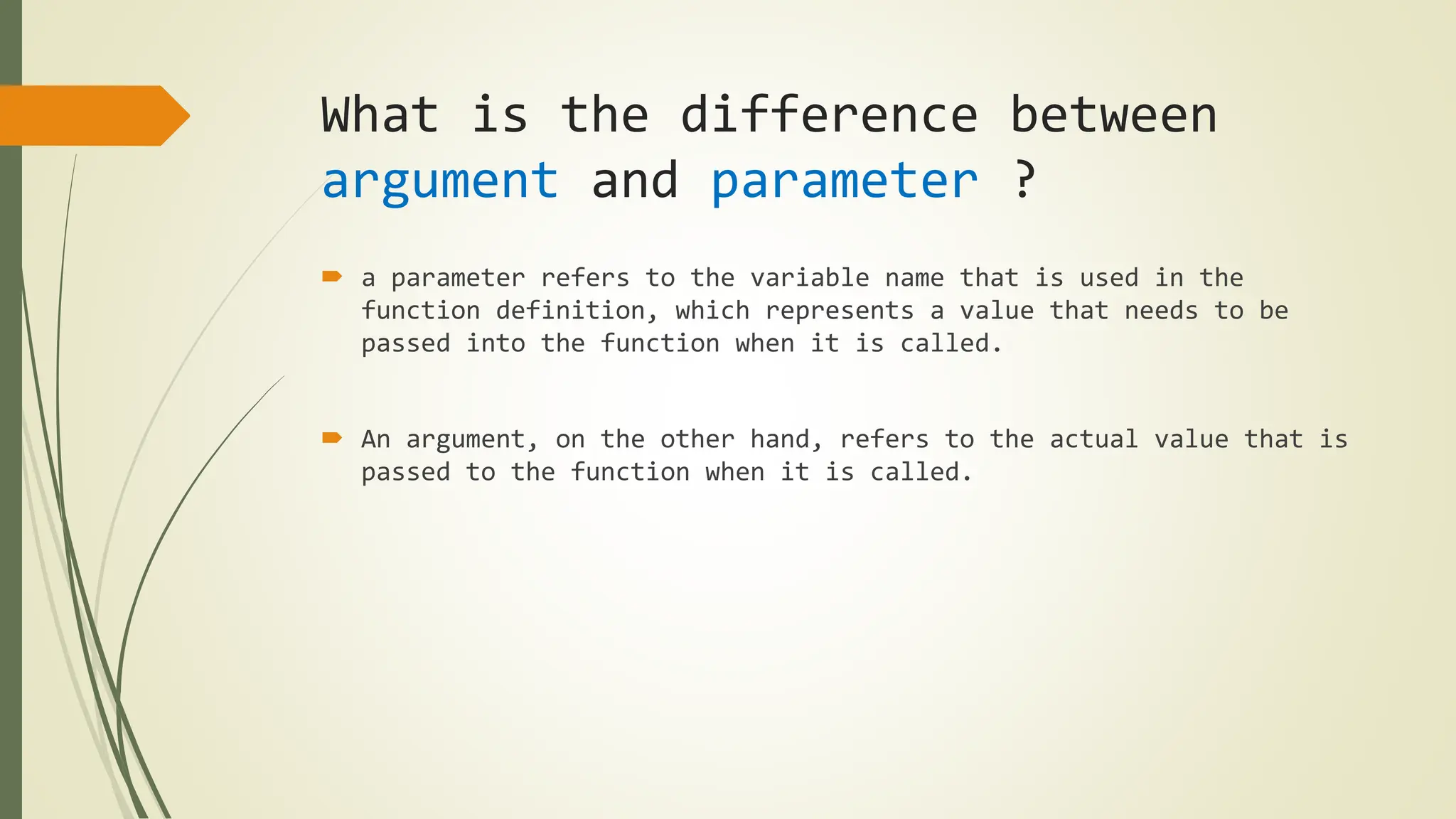 What is the difference between argument and parameter ?

a parameter refers to the variable name that is used in the function definition, which represents a value that needs to be passed into the function when it is called.

An argument, on the other hand, refers to the actual value that is passed to the function when it is called.